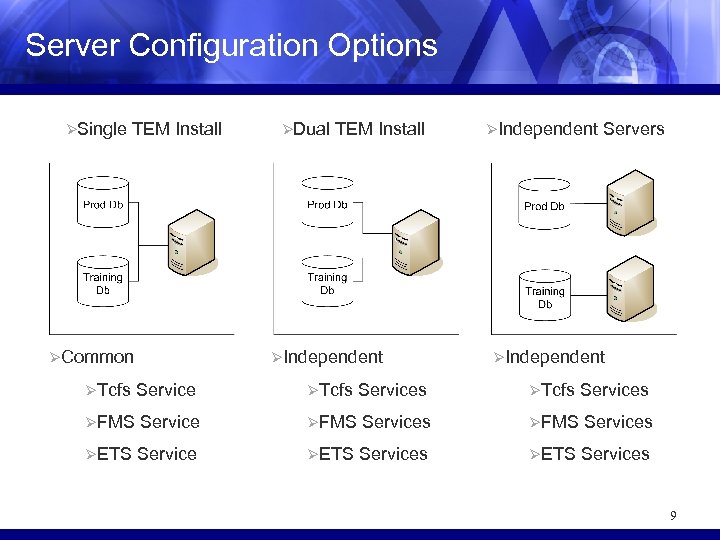 Server Configuration Options

➢Single TEM Install

Prod Db

Training Db

➢Common

➢Tcfs Service

➢FMS Service

➢ETS Service

➢Dual TEM Install

Prod Db

Training Db

➢Independent

➢Tcfs Services

➢FMS Services

➢ETS Services

➢Independent Servers

Prod Db

Training Db

➢Independent

➢Tcfs Services

➢FMS Services

➢ETS Services

9